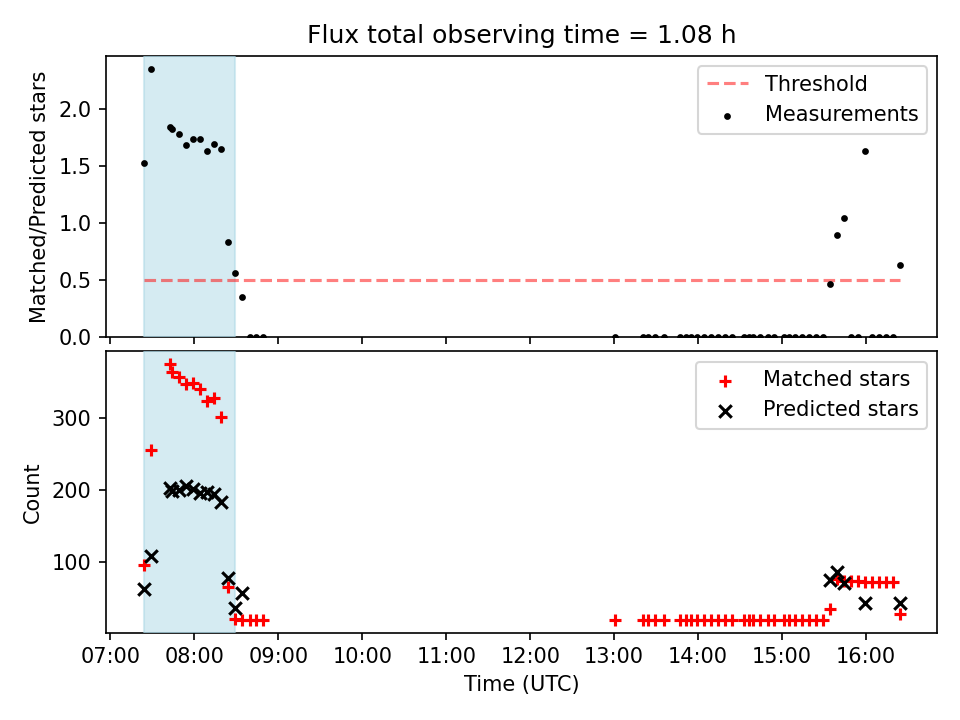 Flux total observing time = 1.08 h

Matched/Predicted stars
2.0
1.5
1.0
0.5
0.0

Threshold
Measurements

Count
300
200
100

Matched stars
Predicted stars

07:00 08:00 09:00 10:00 11:00 12:00 13:00 14:00 15:00 16:00
Time (UTC)